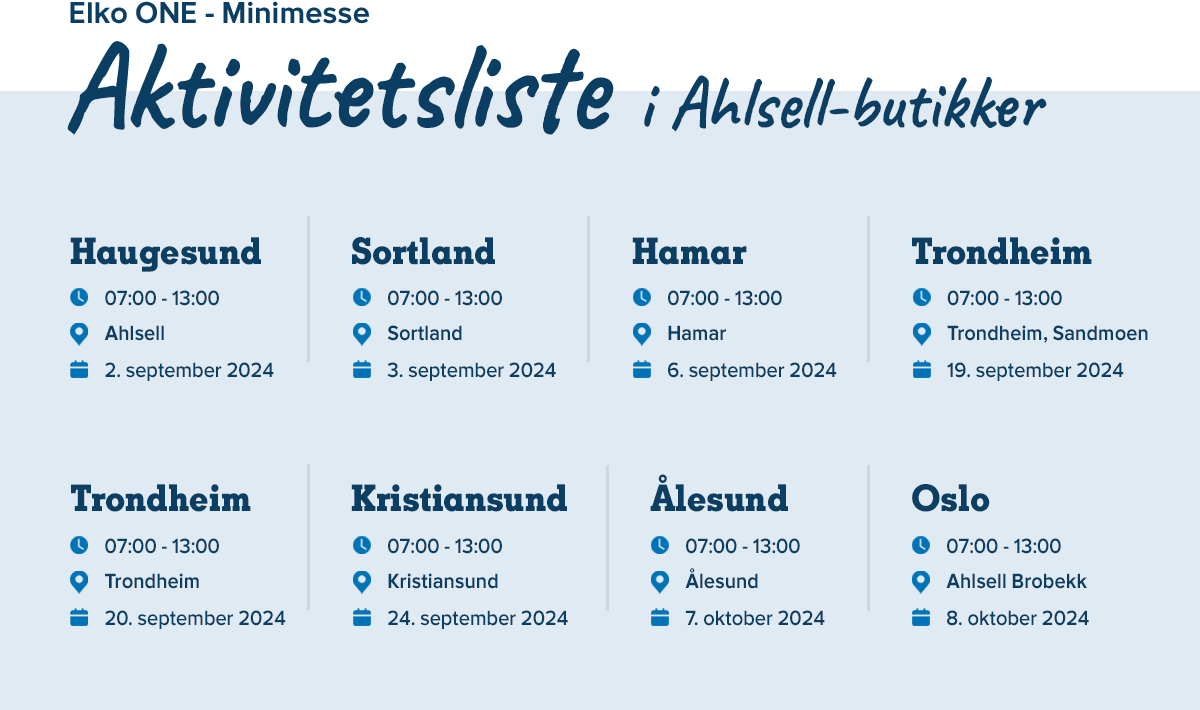 Elko ONE - Minimesse

Aktivitetsliste i Ahlsell-butikker

Haugesund
07:00 - 13:00
Ahlsell
2. september 2024

Sortland
07:00 - 13:00
Sortland
3. september 2024

Hamar
07:00 - 13:00
Hamar
6. september 2024

Trondheim
07:00 - 13:00
Trondheim, Sandmoen
19. september 2024

Trondheim
07:00 - 13:00
Trondheim
20. september 2024

Kristiansund
07:00 - 13:00
Kristiansund
24. september 2024

Ålesund
07:00 - 13:00
Ålesund
7. oktober 2024

Oslo
07:00 - 13:00
Ahlsell Brobekk
8. oktober 2024